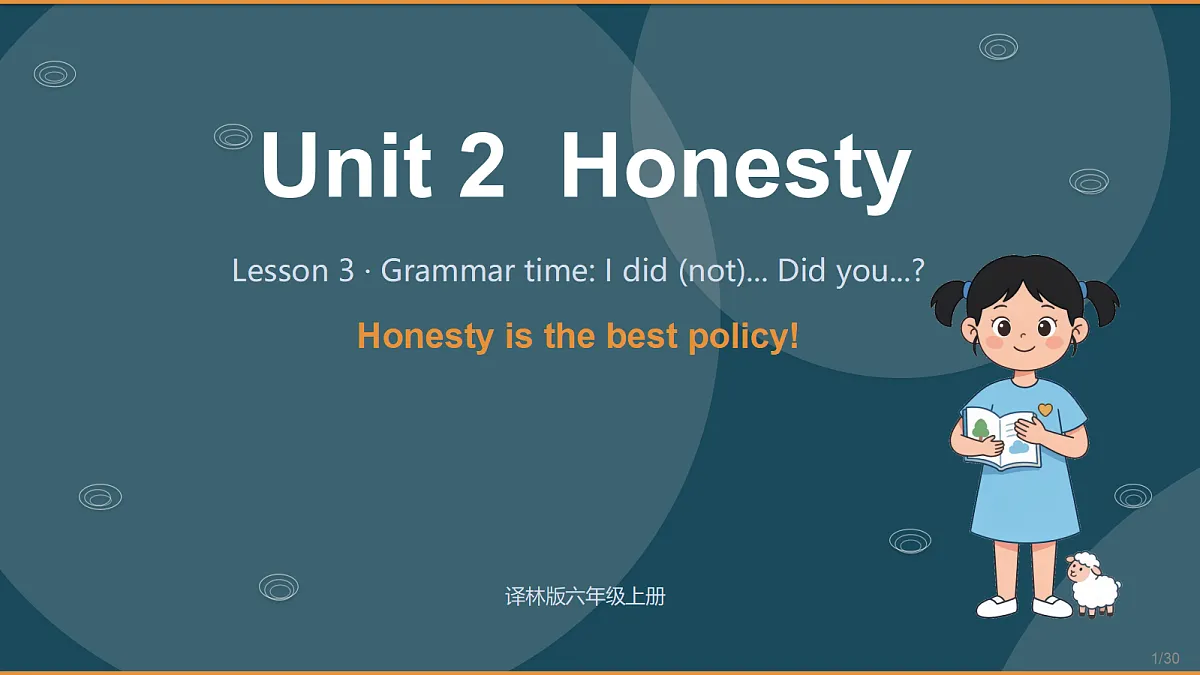 Unit 2 Honesty

Lesson 3 · Grammar time: I did (not)... Did you...?

Honesty is the best policy!

译林版六年级上册

1/30